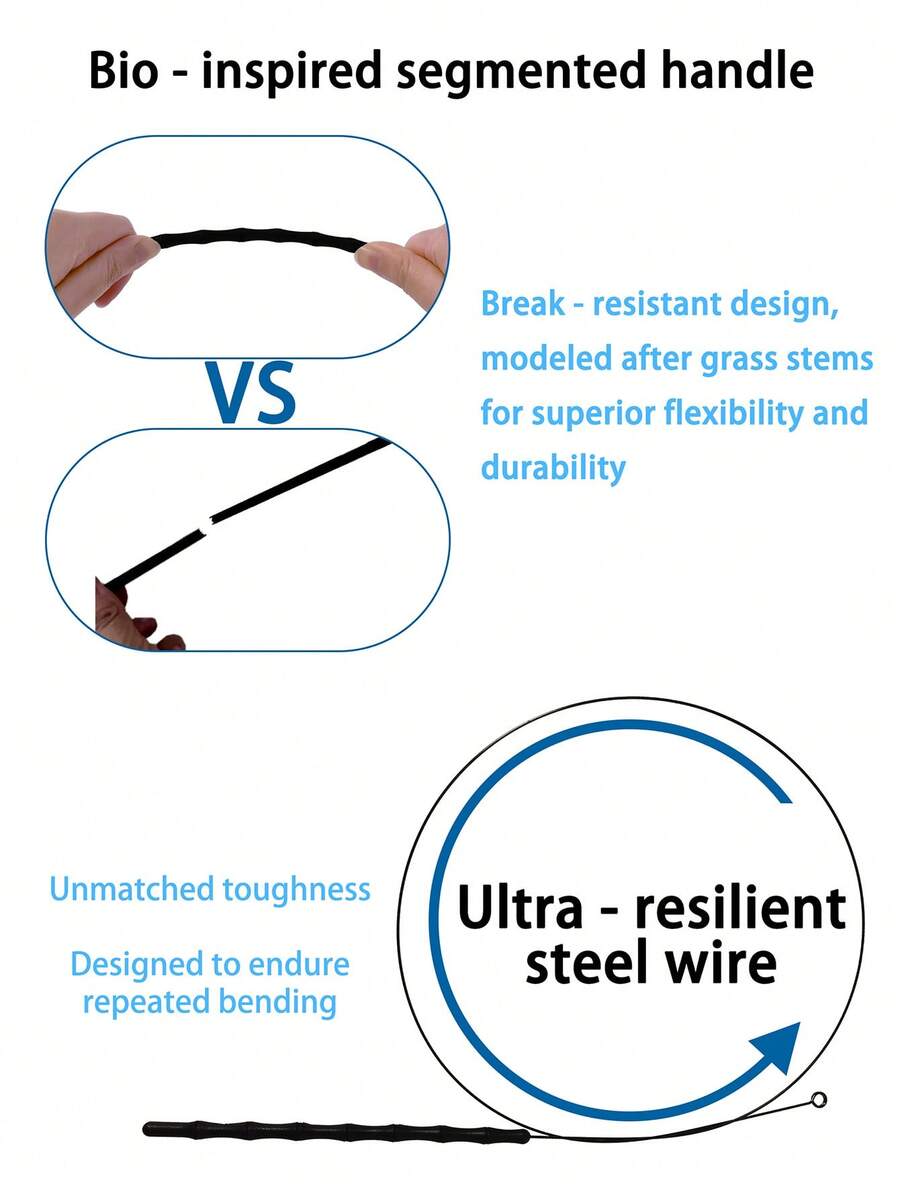 Bio - inspired segmented handle

VS

Break - resistant design, modeled after grass stems for superior flexibility and durability

Unmatched toughness

Designed to endure repeated bending

Ultra - resilient steel wire